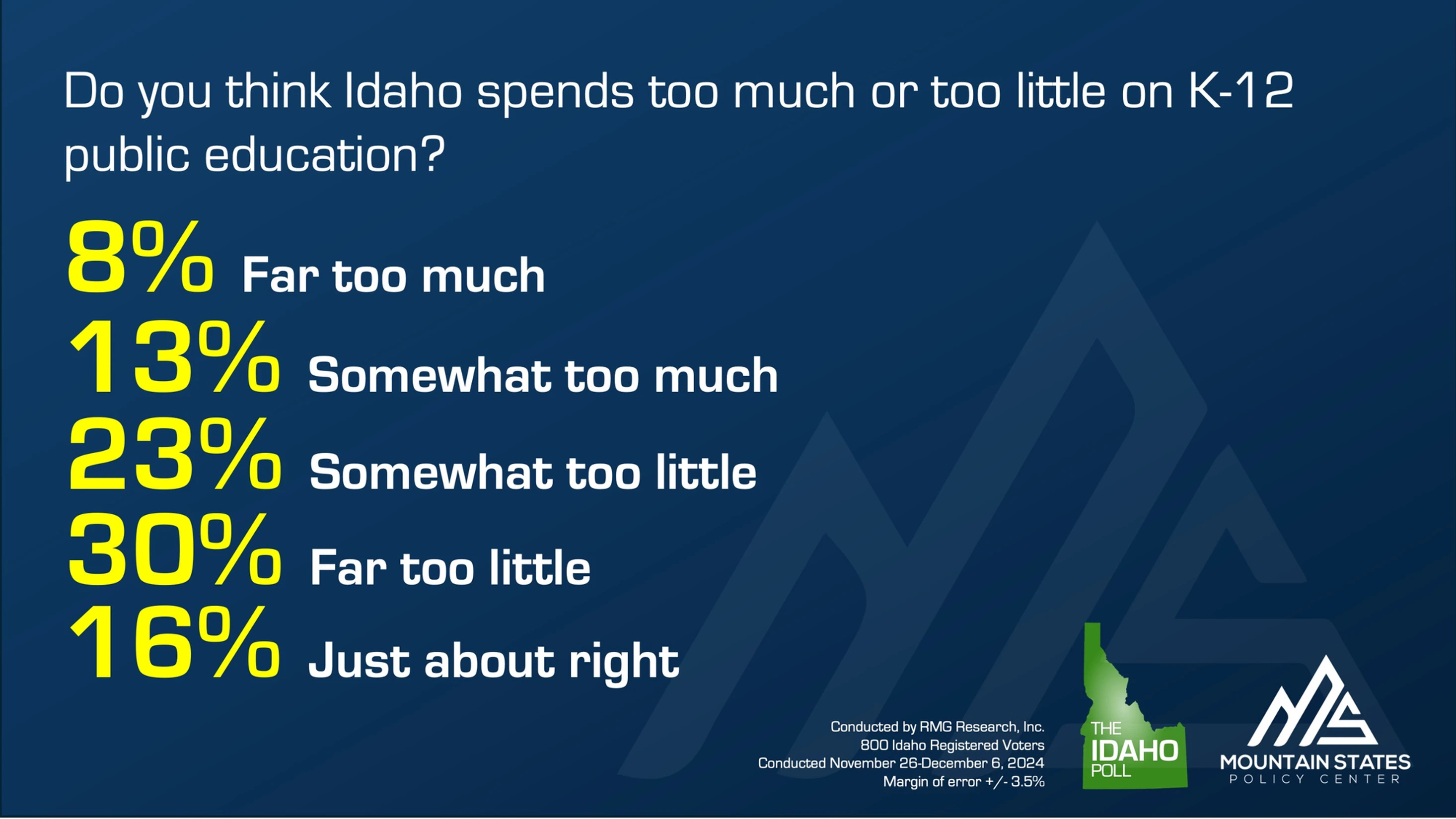 Do you think Idaho spends too much or too little on K-12 public education?

8% Far too much
13% Somewhat too much
23% Somewhat too little
30% Far too little
16% Just about right

Conducted by RMG Research, Inc.
800 Idaho Registered Voters
Conducted November 26-December 6, 2024
Margin of error +/- 3.5%

THE IDAHO POLL

MOUNTAIN STATES
POLICY CENTER